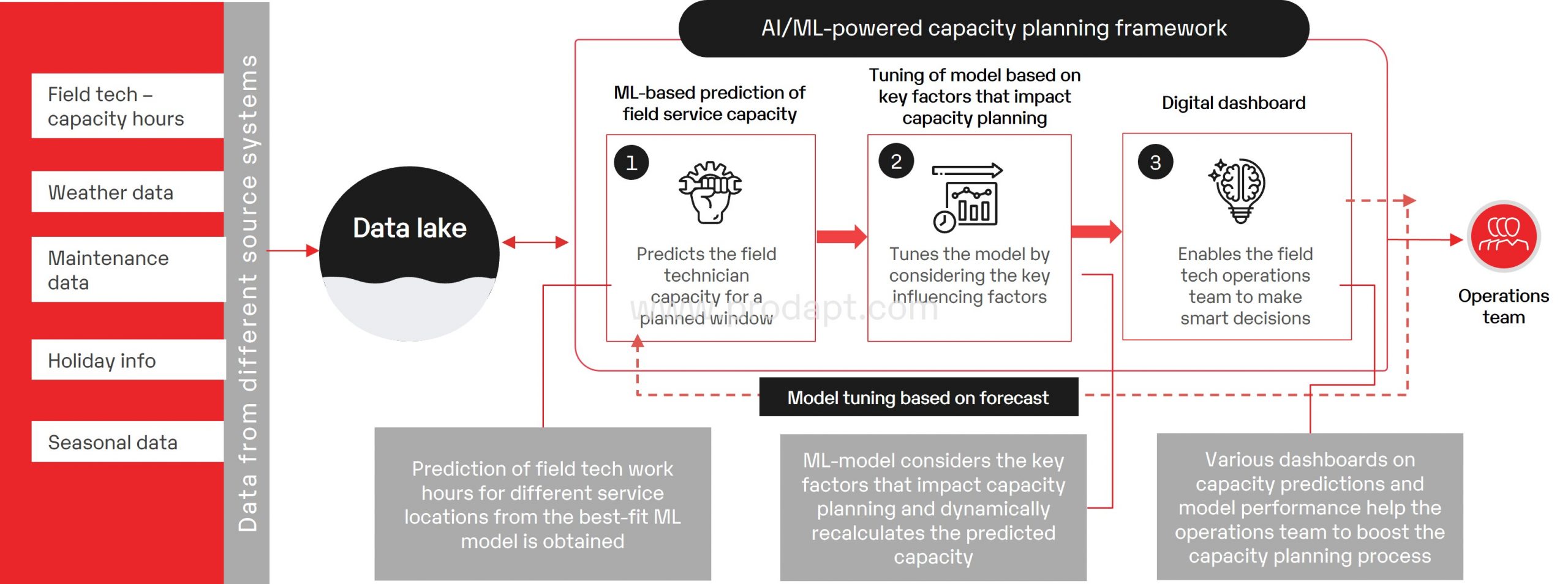 Field tech – capacity hours

Weather data

Maintenance data

Holiday info

Seasonal data

Data from different source systems

Data lake

AI/ML-powered capacity planning framework

ML-based prediction of field service capacity

1

Predicts the field technician capacity for a planned window

Tuning of model based on key factors that impact capacity planning

2

Tunes the model by considering the key influencing factors

Digital dashboard

3

Enables the field tech operations team to make smart decisions

Operations team

www.prodapt.com

Model tuning based on forecast

Prediction of field tech work hours for different service locations from the best-fit ML model is obtained

ML-model considers the key factors that impact capacity planning and dynamically recalculates the predicted capacity

Various dashboards on capacity predictions and model performance help the operations team to boost the capacity planning process